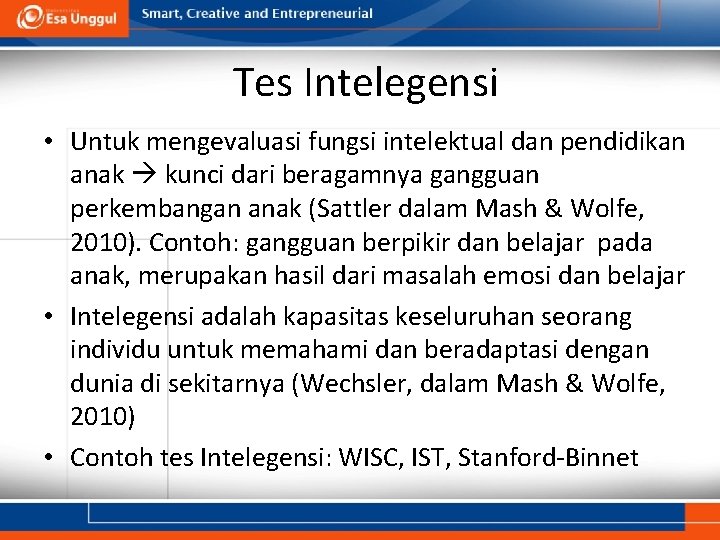 Esa Unggul Smart, Creative and Entrepreneurial

Tes Intelegensi

• Untuk mengevaluasi fungsi intelektual dan pendidikan anak → kunci dari beragamnya gangguan perkembangan anak (Sattler dalam Mash & Wolfe, 2010). Contoh: gangguan berpikir dan belajar pada anak, merupakan hasil dari masalah emosi dan belajar

• Intelegensi adalah kapasitas keseluruhan seorang individu untuk memahami dan beradaptasi dengan dunia di sekitarnya (Wechsler, dalam Mash & Wolfe, 2010)

• Contoh tes Intelegensi: WISC, IST, Stanford-Binnet